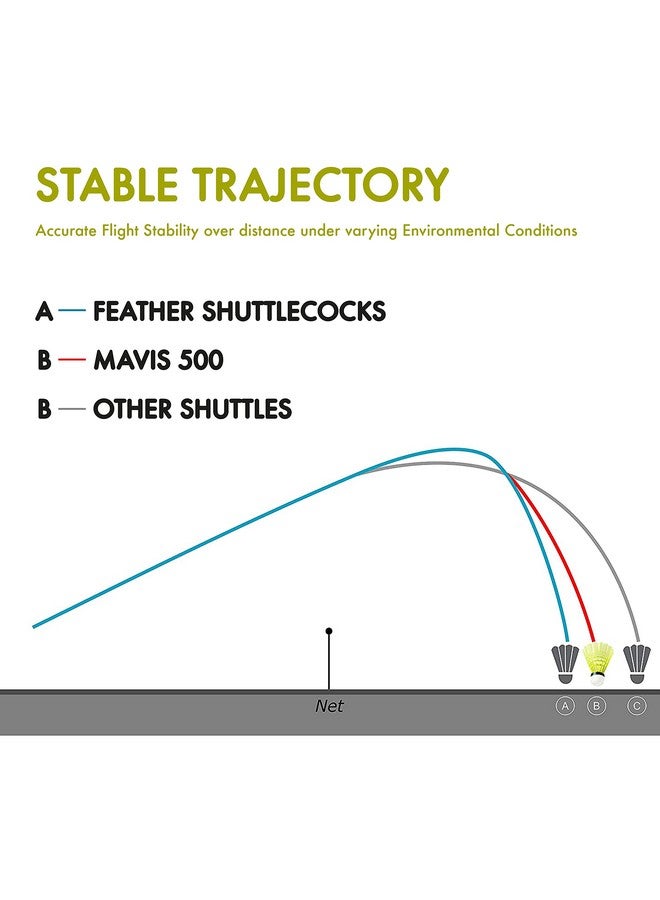 STABLE TRAJECTORY

Accurate Flight Stability over distance under varying Environmental Conditions

A — FEATHER SHUTTLECOCKS

B — MAVIS 500

B — OTHER SHUTTLES

Net

A B C